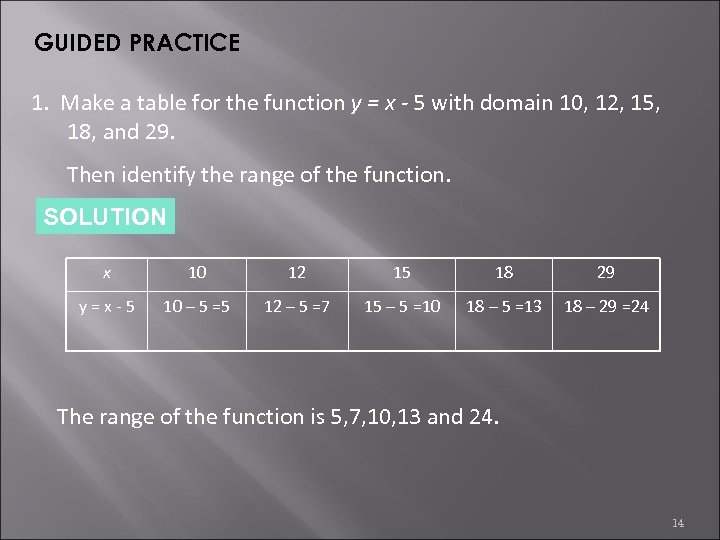 GUIDED PRACTICE

1. Make a table for the function $y = x - 5$ with domain 10, 12, 15, 18, and 29.

Then identify the range of the function.

SOLUTION

| $x$ | 10 | 12 | 15 | 18 | 29 |
|---|---|---|---|---|---|
| y = x - 5 | 10 – 5 =5 | 12 – 5 =7 | 15 – 5 =10 | 18 – 5 =13 | 18 – 29 =24 |

The range of the function is 5,7,10,13 and 24.

14